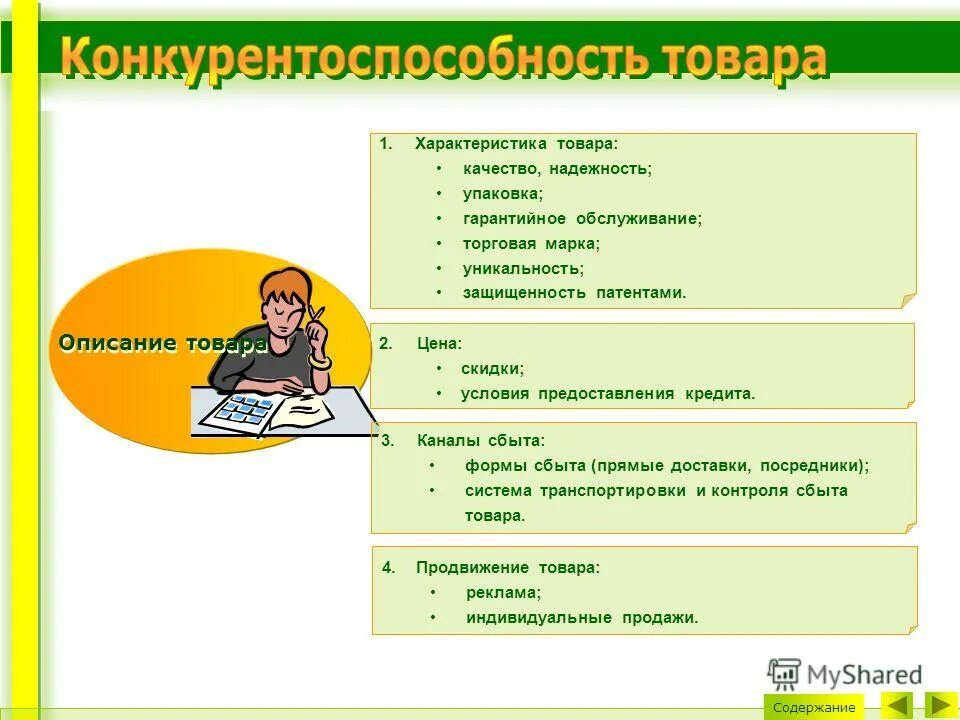 Конкурентоспособность товара

Описание товара

1. Характеристика товара:
• качество, надежность;
• упаковка;
• гарантийное обслуживание;
• торговая марка;
• уникальность;
• защищенность патентами.

2. Цена:
• скидки;
• условия предоставления кредита.

3. Каналы сбыта:
• формы сбыта (прямые доставки, посредники);
• система транспортировки и контроля сбыта товара.

4. Продвижение товара:
• реклама;
• индивидуальные продажи.

MyShared

Содержание